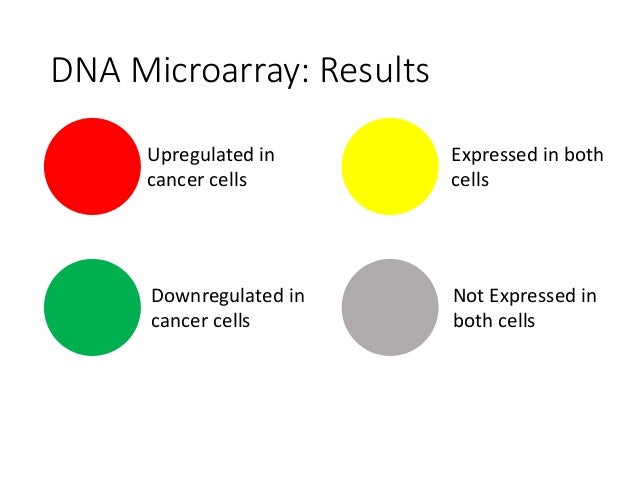 DNA Microarray: Results

Upregulated in cancer cells

Expressed in both cells

Downregulated in cancer cells

Not Expressed in both cells